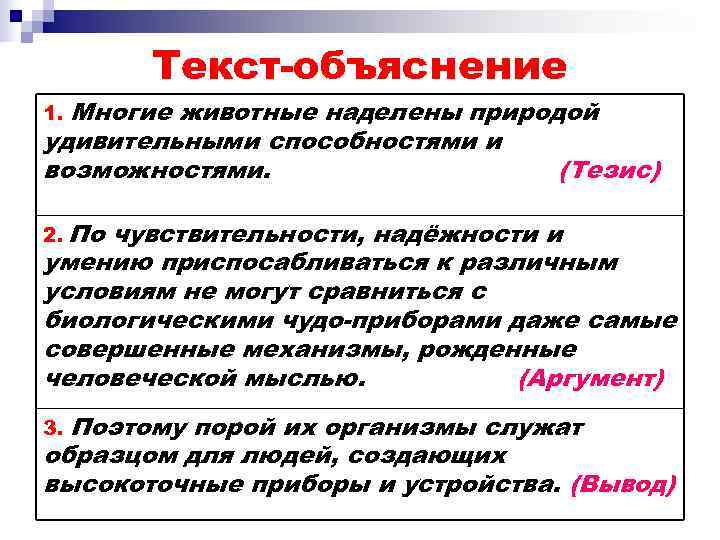 Текст-объяснение

1. Многие животные наделены природой удивительными способностями и возможностями. (Тезис)

2. По чувствительности, надёжности и умению приспосабливаться к различным условиям не могут сравниться с биологическими чудо-приборами даже самые совершенные механизмы, рожденные человеческой мыслью. (Аргумент)

3. Поэтому порой их организмы служат образцом для людей, создающих высокоточные приборы и устройства. (Вывод)